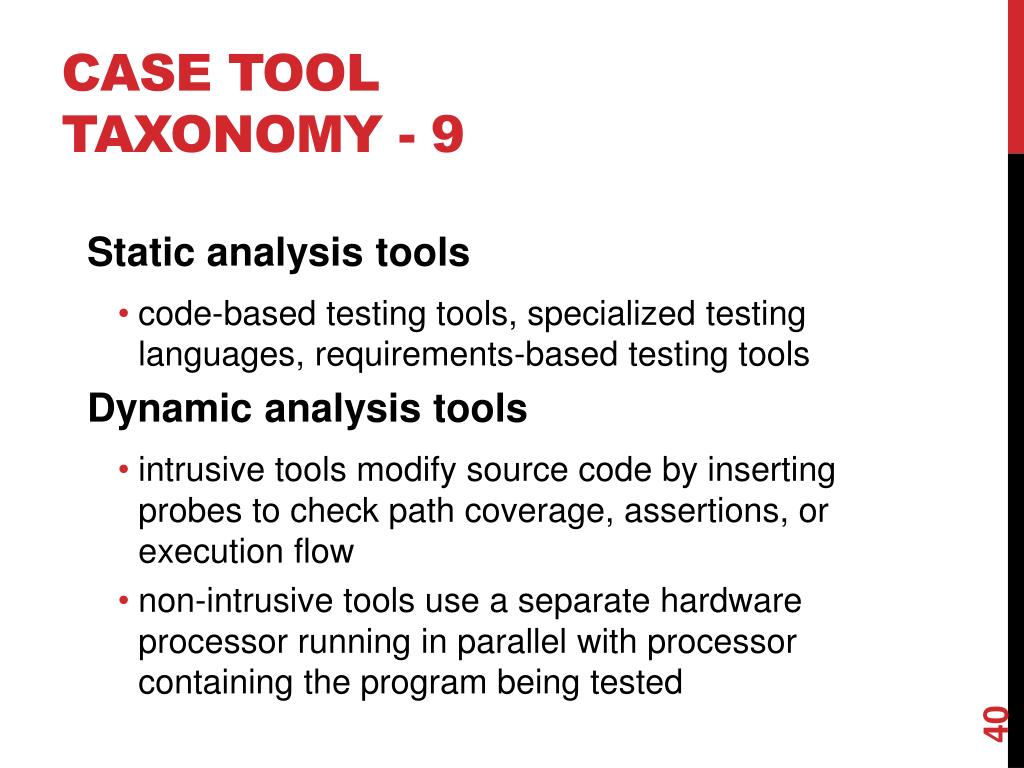 CASE TOOL TAXONOMY - 9

Static analysis tools

• code-based testing tools, specialized testing languages, requirements-based testing tools

Dynamic analysis tools

• intrusive tools modify source code by inserting probes to check path coverage, assertions, or execution flow

• non-intrusive tools use a separate hardware processor running in parallel with processor containing the program being tested

40